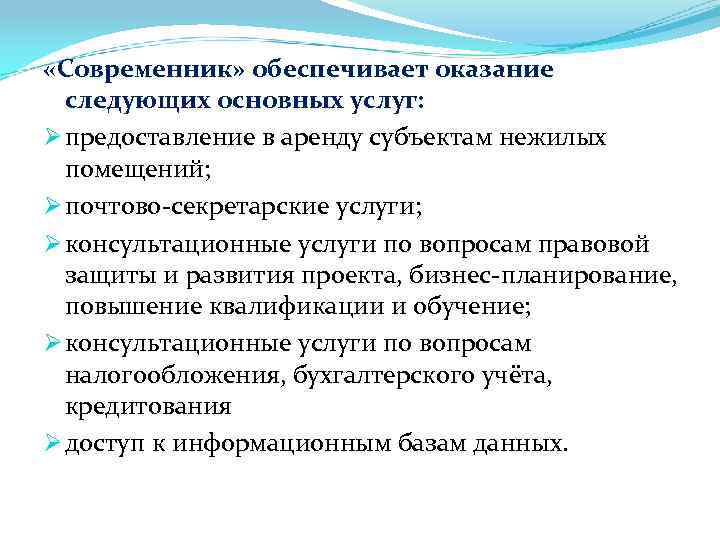 «Современник» обеспечивает оказание следующих основных услуг:

➢ предоставление в аренду субъектам нежилых помещений;

➢ почтово-секретарские услуги;

➢ консультационные услуги по вопросам правовой защиты и развития проекта, бизнес-планирование, повышение квалификации и обучение;

➢ консультационные услуги по вопросам налогообложения, бухгалтерского учёта, кредитования

➢ доступ к информационным базам данных.